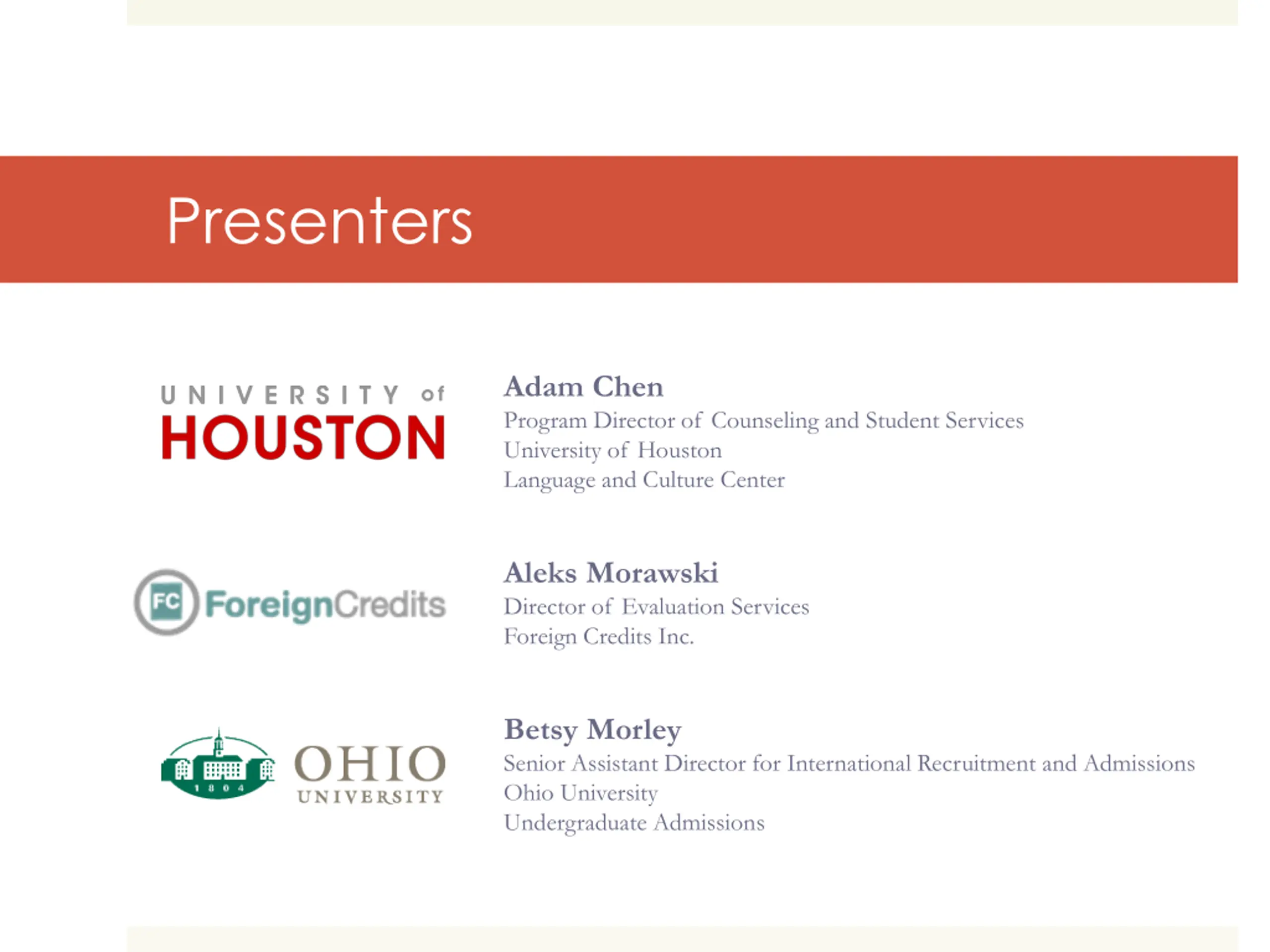 Presenters

UNIVERSITY of HOUSTON

Adam Chen
Program Director of Counseling and Student Services
University of Houston
Language and Culture Center

FC ForeignCredits

Aleks Morawski
Director of Evaluation Services
Foreign Credits Inc.

1804 OHIO UNIVERSITY

Betsy Morley
Senior Assistant Director for International Recruitment and Admissions
Ohio University
Undergraduate Admissions